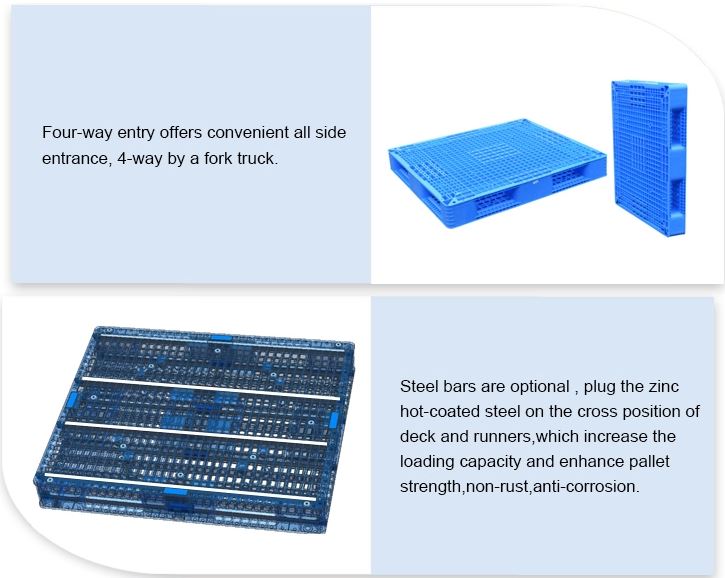 Four-way entry offers convenient all side entrance, 4-way by a fork truck.

Steel bars are optional , plug the zinc hot-coated steel on the cross position of deck and runners,which increase the loading capacity and enhance pallet strength,non-rust,anti-corrosion.